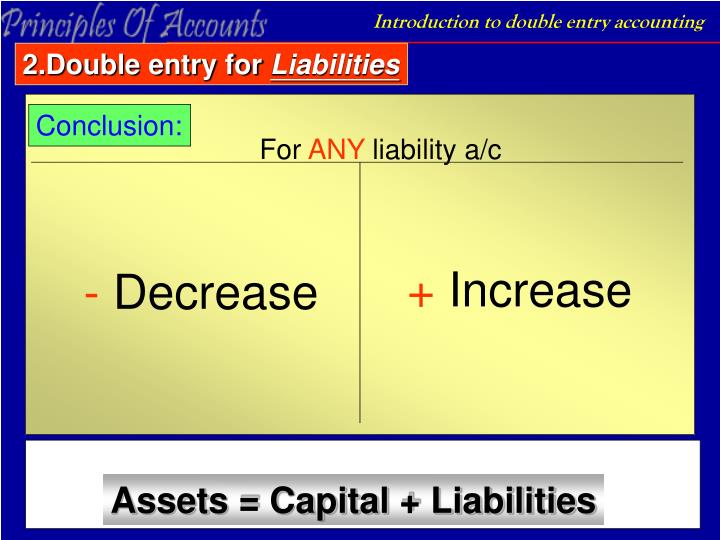 Principles Of Accounts

Introduction to double entry accounting

2.Double entry for Liabilities

Conclusion:

For ANY liability a/c

- Decrease

+ Increase

Assets = Capital + Liabilities